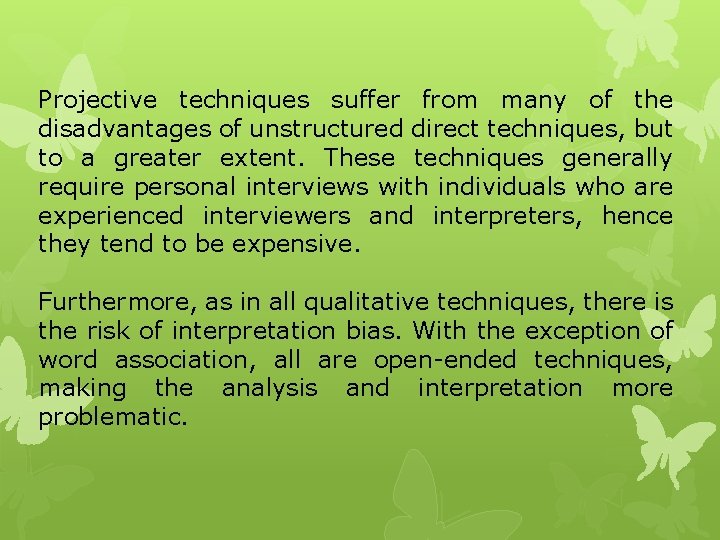 Projective techniques suffer from many of the disadvantages of unstructured direct techniques, but to a greater extent. These techniques generally require personal interviews with individuals who are experienced interviewers and interpreters, hence they tend to be expensive.

Furthermore, as in all qualitative techniques, there is the risk of interpretation bias. With the exception of word association, all are open-ended techniques, making the analysis and interpretation more problematic.